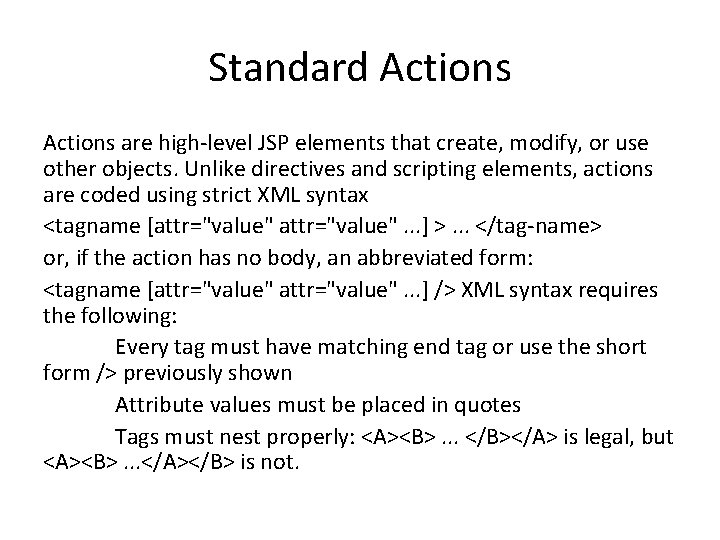 Standard Actions

Actions are high-level JSP elements that create, modify, or use other objects. Unlike directives and scripting elements, actions are coded using strict XML syntax

<tagname [attr="value" attr="value" ...] > ... </tag-name>

or, if the action has no body, an abbreviated form:

<tagname [attr="value" attr="value" ...] /> XML syntax requires the following:

Every tag must have matching end tag or use the short form /> previously shown

Attribute values must be placed in quotes

Tags must nest properly: <A><B> ... </B></A> is legal, but <A><B> ...</A></B> is not.